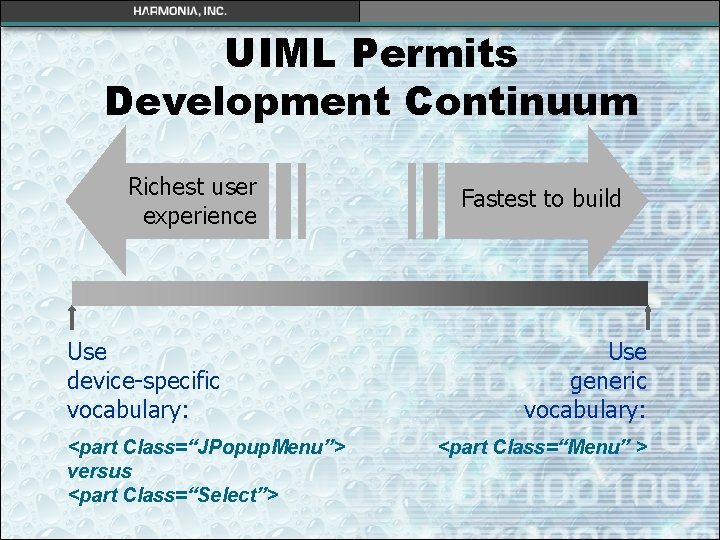 HARMONIA, INC.

UIML Permits Development Continuum

Richest user experience

Fastest to build

Use device-specific vocabulary:

<part Class="JPopupMenu"> versus <part Class="Select">

Use generic vocabulary:

<part Class="Menu" >